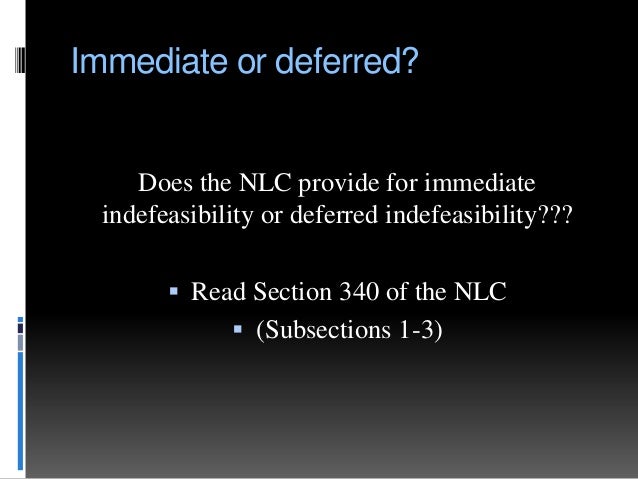 Immediate or deferred?

Does the NLC provide for immediate indefeasibility or deferred indefeasibility???

▪ Read Section 340 of the NLC
▪ (Subsections 1-3)